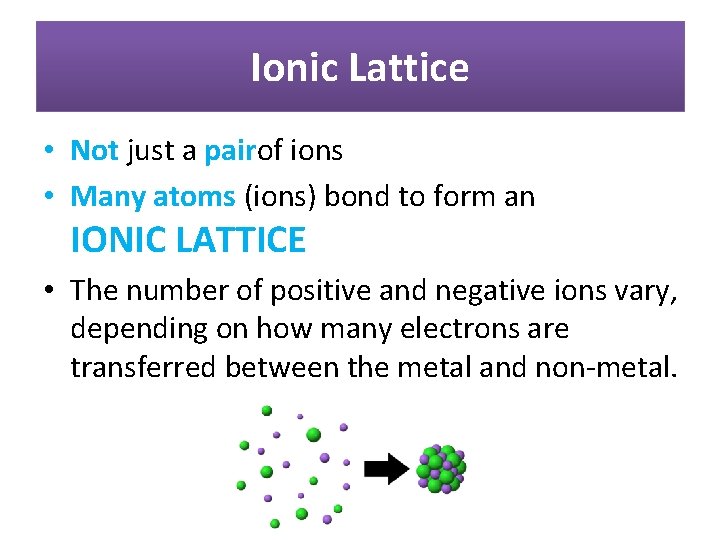 Ionic Lattice

• Not just a pairof ions

• Many atoms (ions) bond to form an IONIC LATTICE

• The number of positive and negative ions vary, depending on how many electrons are transferred between the metal and non-metal.